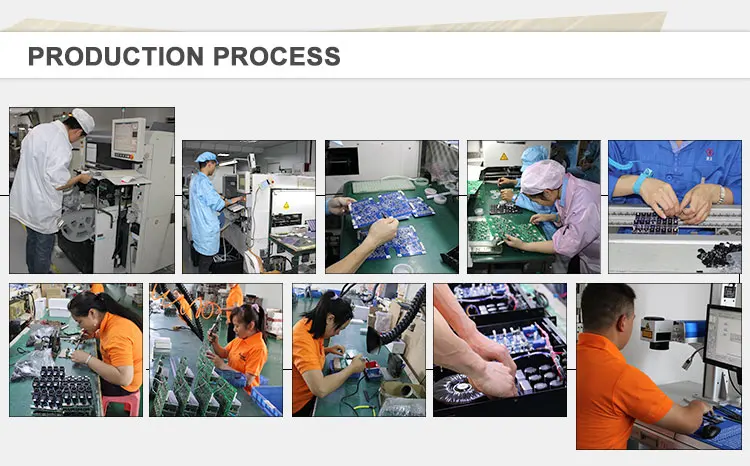 PRODUCTION PROCESS